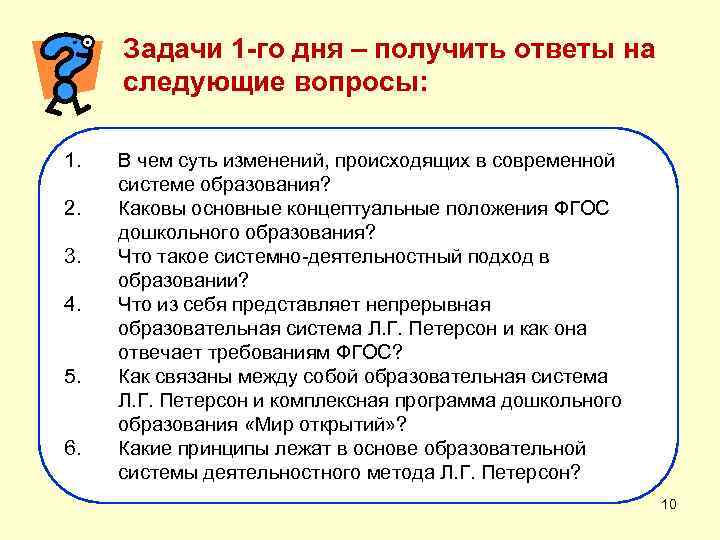 Задачи 1-го дня – получить ответы на следующие вопросы:

1. В чем суть изменений, происходящих в современной системе образования?
2. Каковы основные концептуальные положения ФГОС дошкольного образования?
3. Что такое системно-деятельностный подход в образовании?
4. Что из себя представляет непрерывная образовательная система Л.Г. Петерсон и как она отвечает требованиям ФГОС?
5. Как связаны между собой образовательная система Л.Г. Петерсон и комплексная программа дошкольного образования «Мир открытий»?
6. Какие принципы лежат в основе образовательной системы деятельностного метода Л.Г. Петерсон?

10